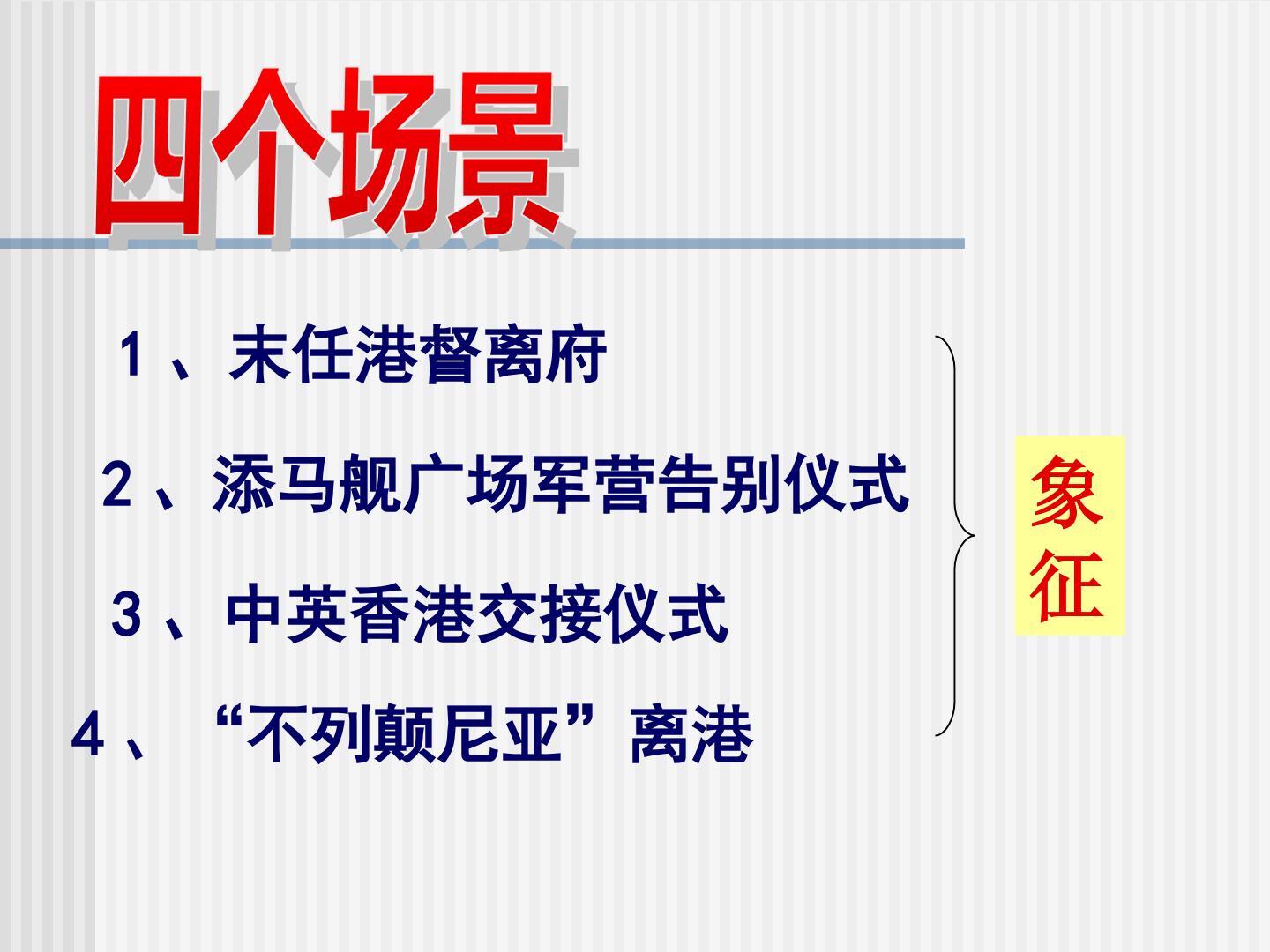 四个场景

1、末任港督离府

2、添马舰广场军营告别仪式

3、中英香港交接仪式

4、“不列颠尼亚”离港

象征